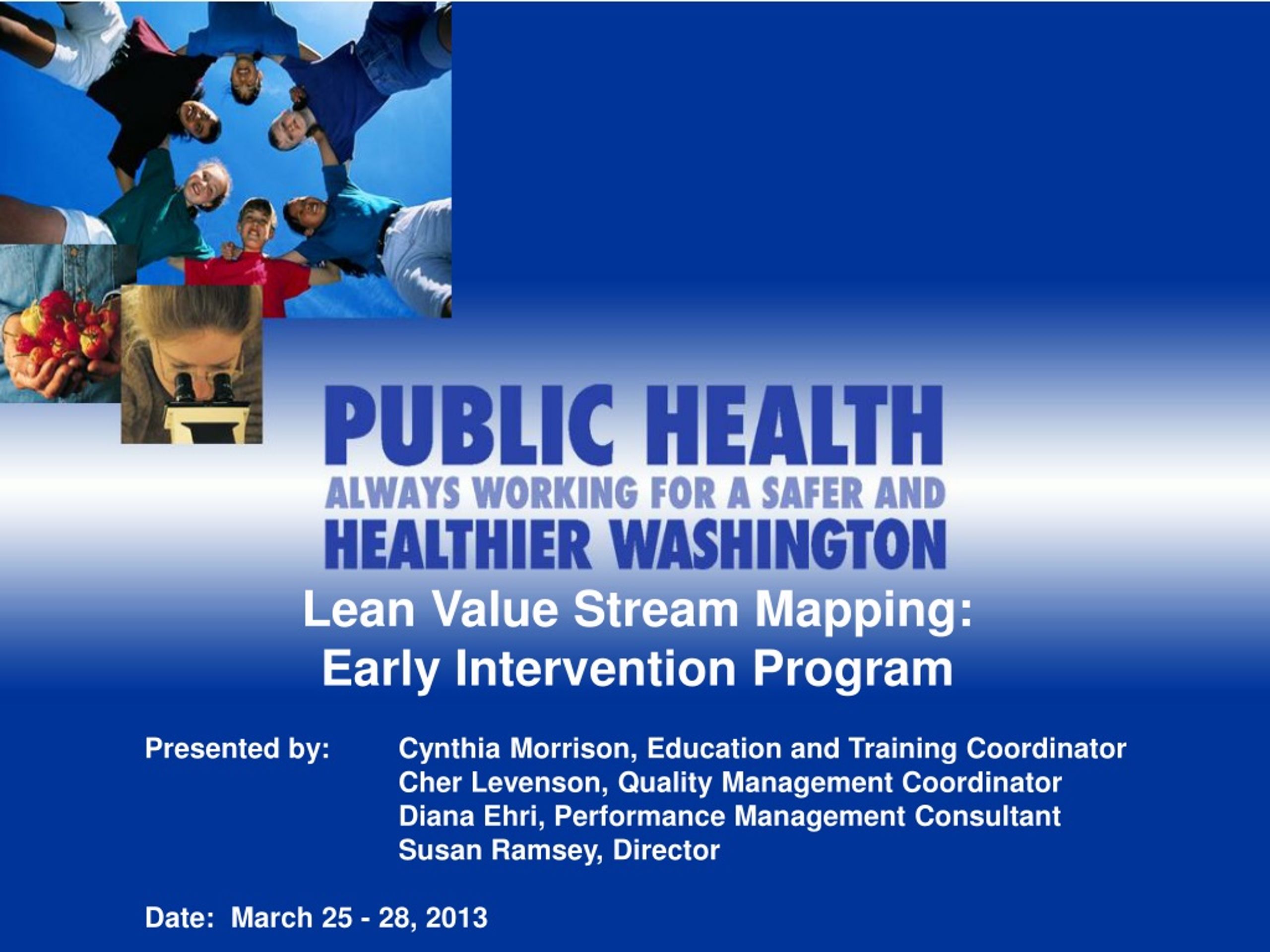 PUBLIC HEALTH
ALWAYS WORKING FOR A SAFER AND HEALTHIER WASHINGTON

Lean Value Stream Mapping:
Early Intervention Program

Presented by: Cynthia Morrison, Education and Training Coordinator
Cher Levenson, Quality Management Coordinator
Diana Ehri, Performance Management Consultant
Susan Ramsey, Director

Date: March 25 - 28, 2013